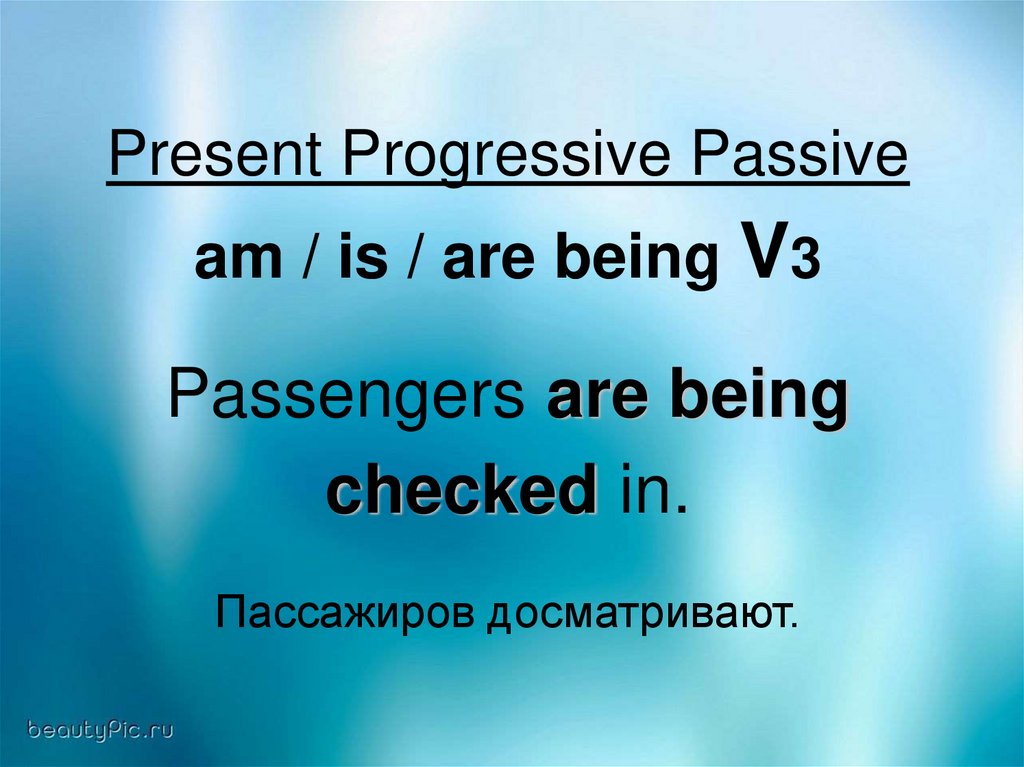 Present Progressive Passive

am / is / are being V3

Passengers are being checked in.

Пассажиров досматривают.

beautyPic.ru